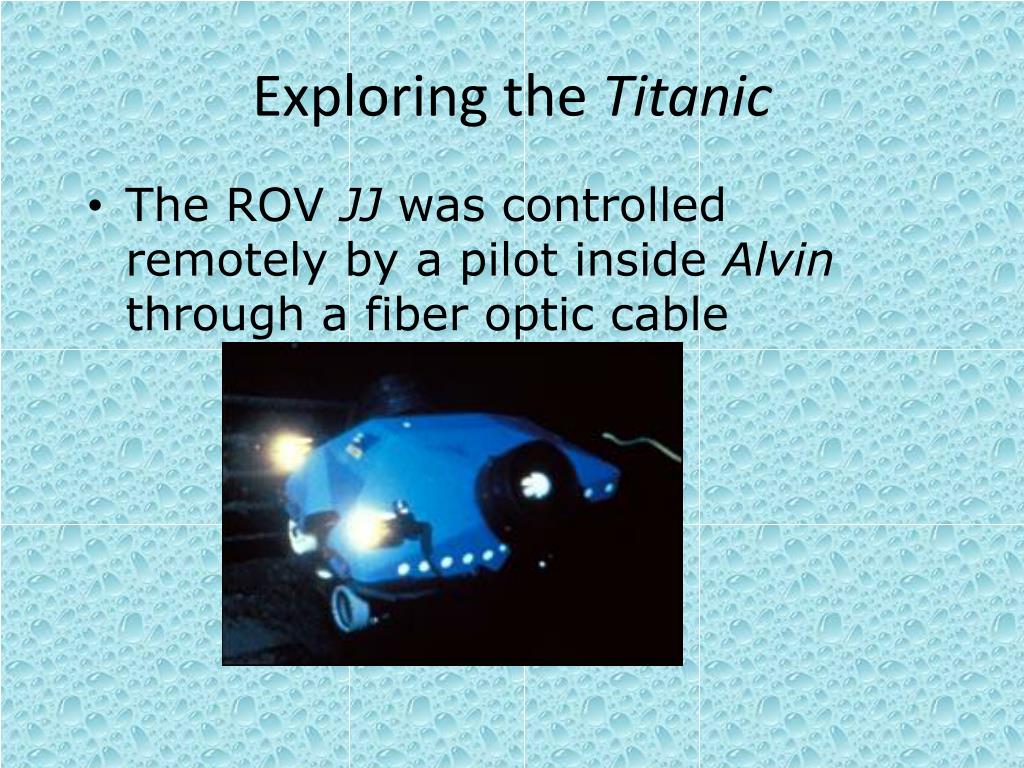 Exploring the Titanic

• The ROV JJ was controlled remotely by a pilot inside Alvin through a fiber optic cable